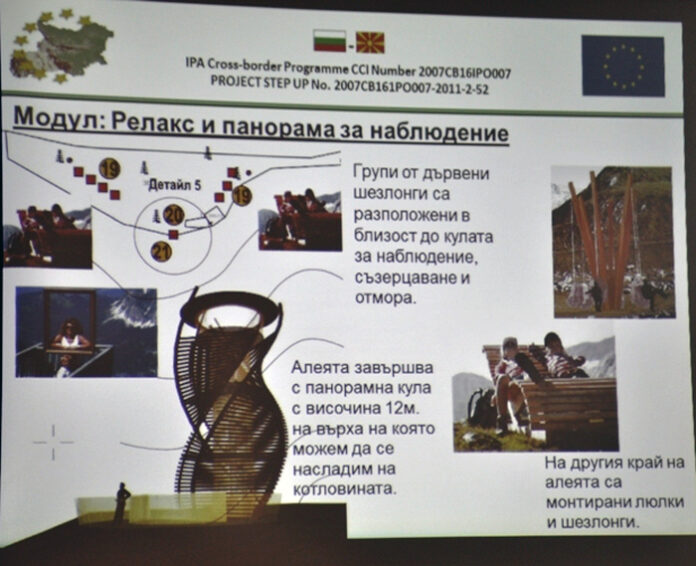 IPA Cross-border Programme CCI Number 2007CB16IPO007
PROJECT STEP UP No. 2007CB161PO007-2011-2-52

Модул: Релакс и панорама за наблюдение

19

Детайл 5

19

20

21

Групи от дървени шезлонги са разположени в близост до кулата за наблюдение, съзерцаване и отмора.

Алеята завършва с панорамна кула с височина 12м. на върха на която можем да се насладим на котловината.

На другия край на алеята са монтирани люлки и шезлонги.